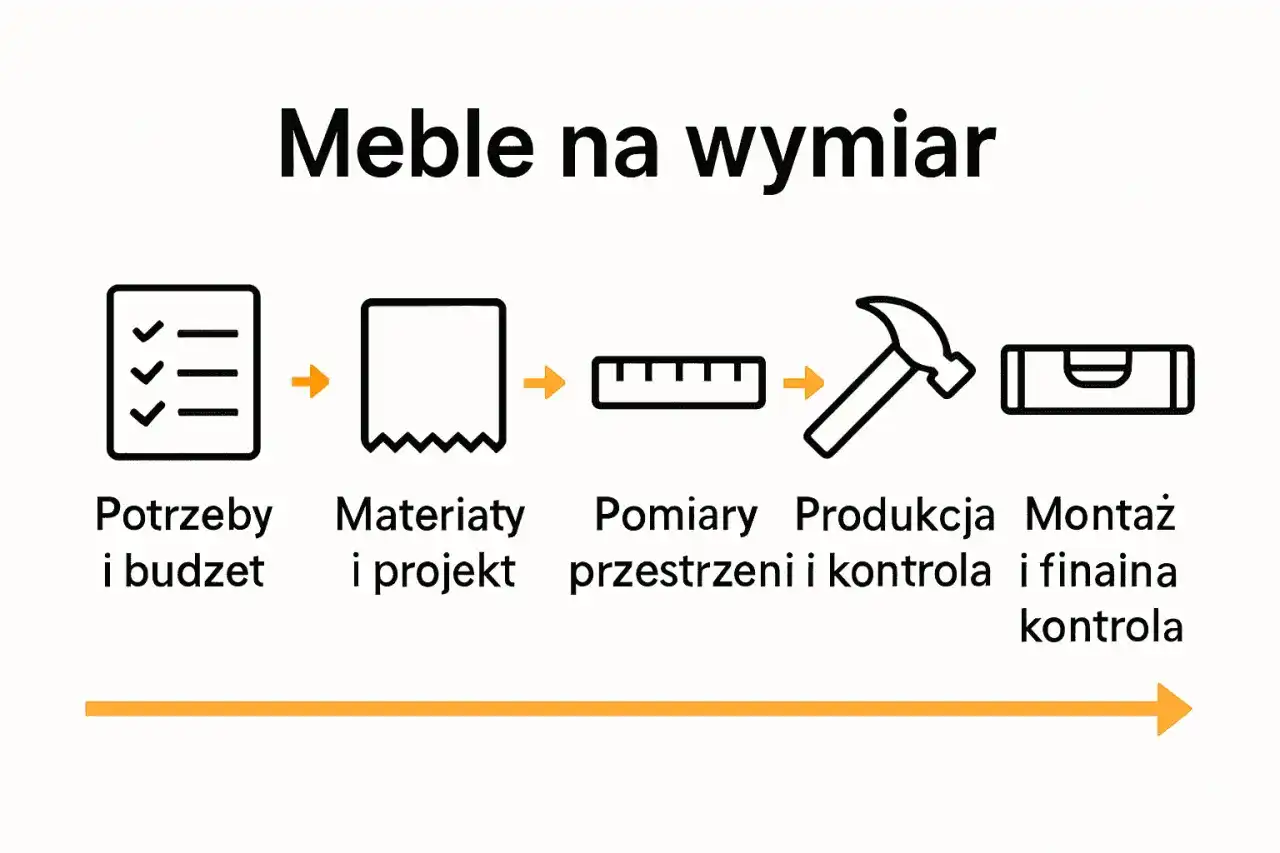 Meble na wymiar

Potrzeby i budzet

Materiaty i projekt

Pomiary przestrzeni

Produkcja i kontrola

Montaż i finaina kontrola